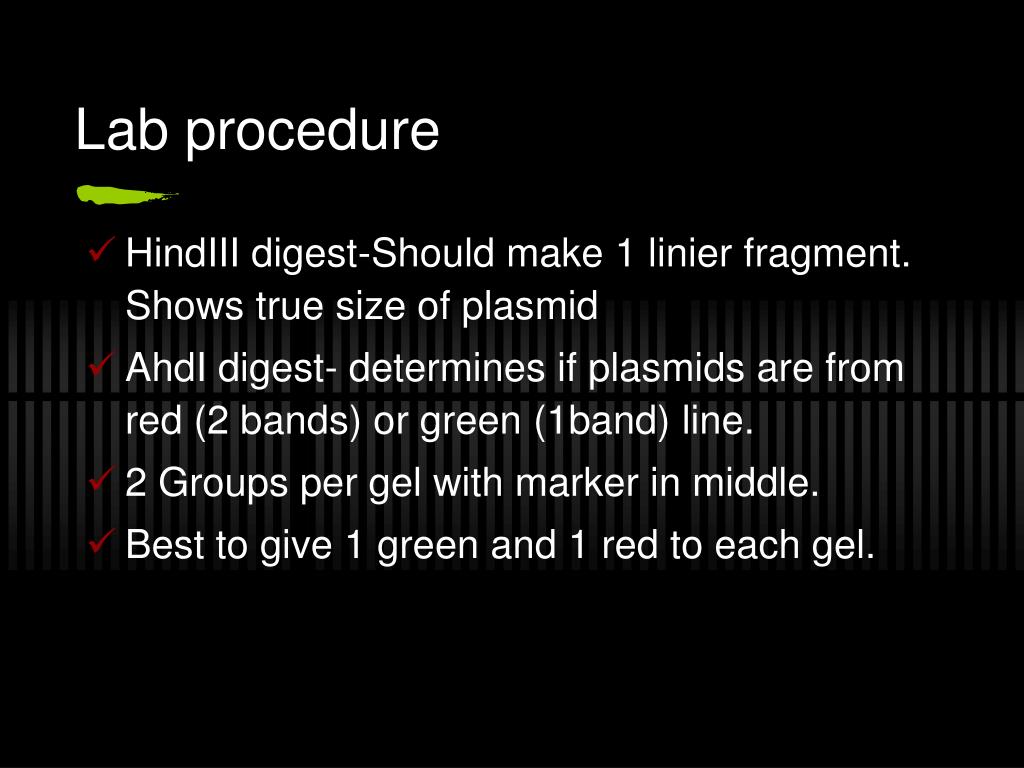 Lab procedure

✓ HindIII digest-Should make 1 linier fragment. Shows true size of plasmid

✓ AhdI digest- determines if plasmids are from red (2 bands) or green (1band) line.

✓ 2 Groups per gel with marker in middle.

✓ Best to give 1 green and 1 red to each gel.